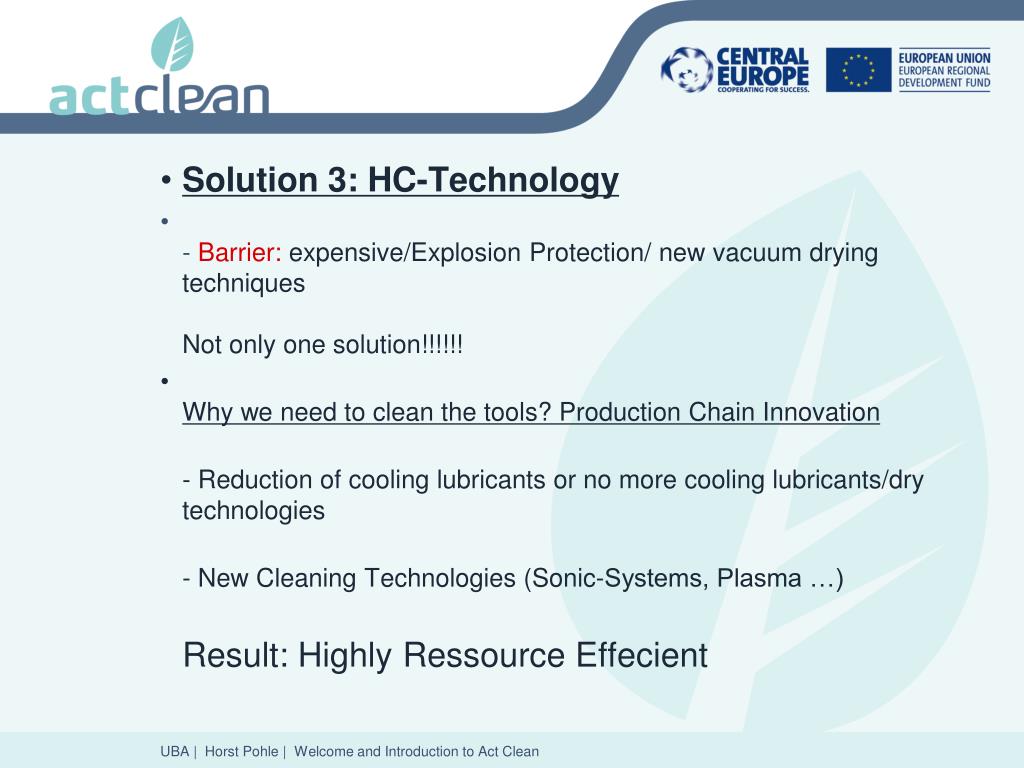 actclean

CENTRAL EUROPE
COOPERATING FOR SUCCESS.

EUROPEAN UNION
EUROPEAN REGIONAL DEVELOPMENT FUND

• Solution 3: HC-Technology
•
- Barrier: expensive/Explosion Protection/ new vacuum drying techniques

Not only one solution!!!!!!
•
Why we need to clean the tools? Production Chain Innovation

- Reduction of cooling lubricants or no more cooling lubricants/dry technologies

- New Cleaning Technologies (Sonic-Systems, Plasma …)

Result: Highly Ressource Effecient

UBA | Horst Pohle | Welcome and Introduction to Act Clean